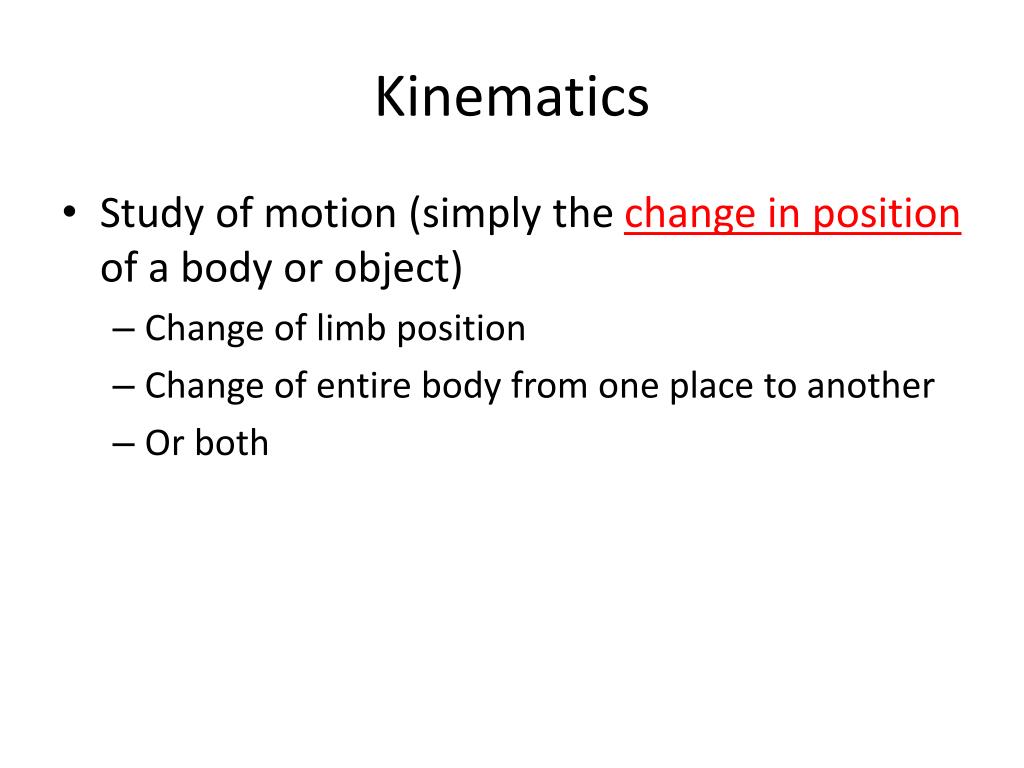 Kinematics

• Study of motion (simply the change in position of a body or object)
– Change of limb position
– Change of entire body from one place to another
– Or both